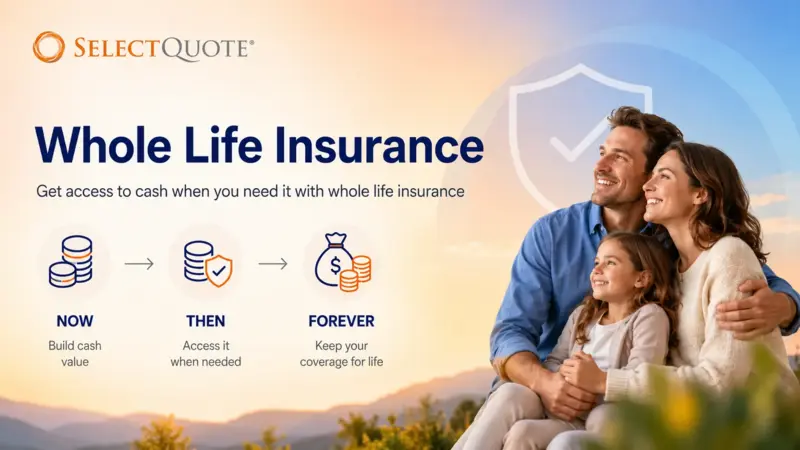 SELECTQUOTE®

Whole Life Insurance

Get access to cash when you need it with whole life insurance

NOW
Build cash value

THEN
Access it when needed

FOREVER
Keep your coverage for life